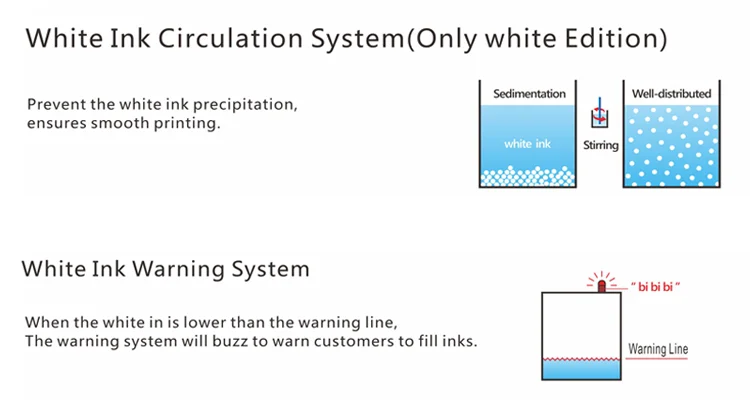 White Ink Circulation System(Only white Edition)

Prevent the white ink precipitation, ensures smooth printing.

Sedimentation

white ink

Stirring

Well-distributed

White Ink Warning System

When the white in is lower than the warning line,
The warning system will buzz to warn customers to fill inks.

" bi bi bi "

Warning Line